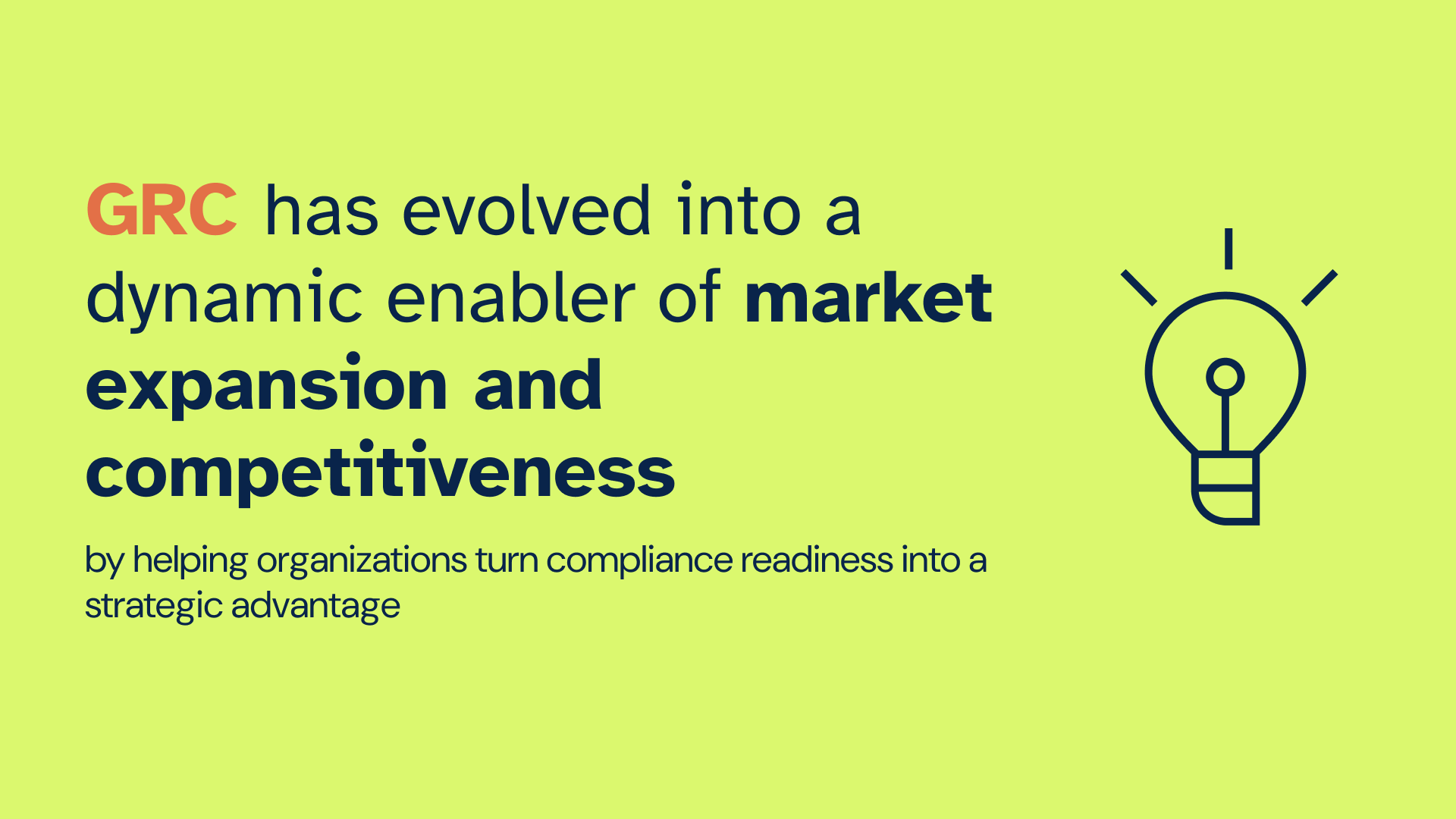 GRC has evolved into a dynamic enabler of market expansion and competitiveness

by helping organizations turn compliance readiness into a strategic advantage